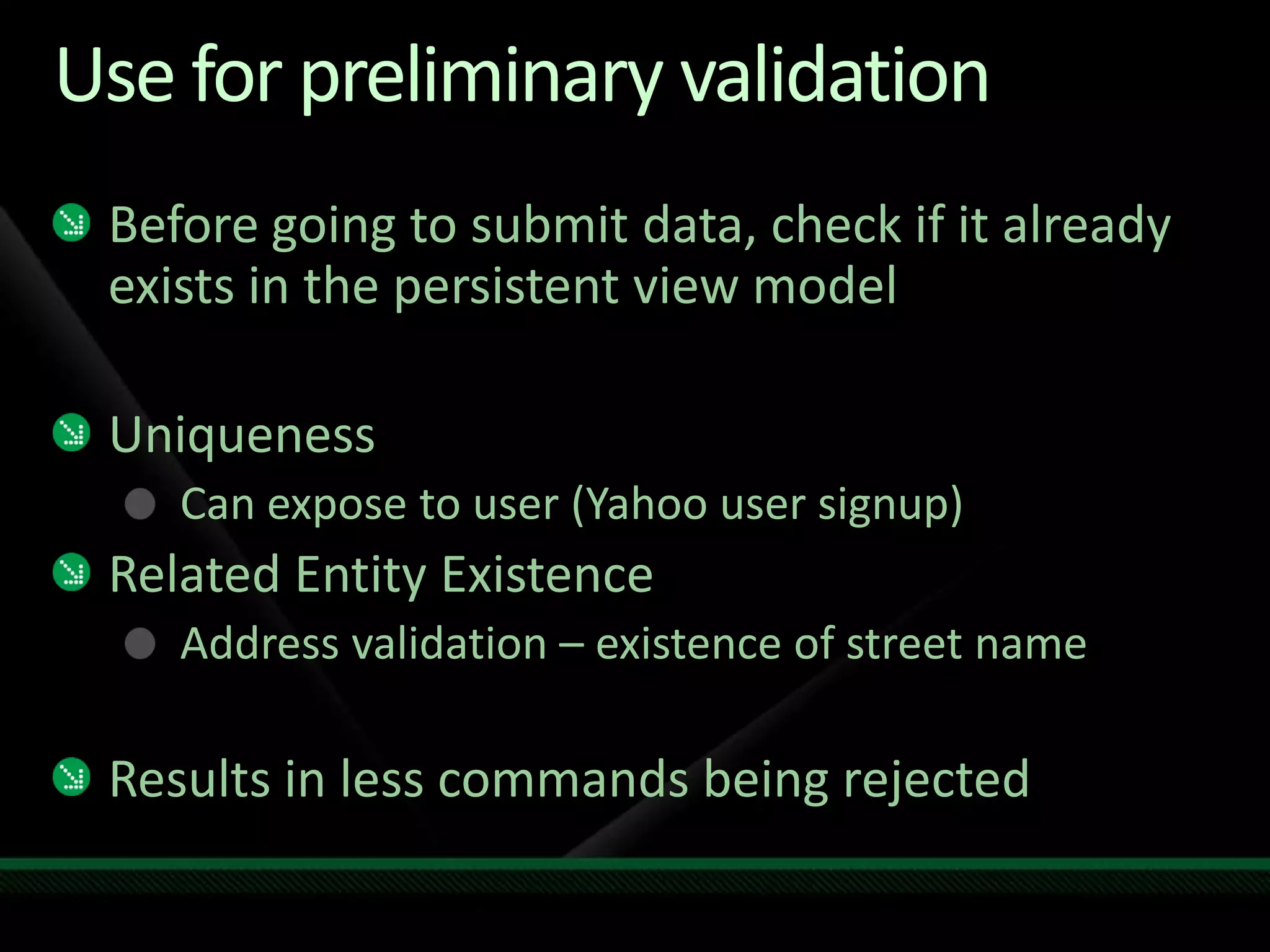 Use for preliminary validation

Before going to submit data, check if it already exists in the persistent view model

Uniqueness

Can expose to user (Yahoo user signup)

Related Entity Existence

Address validation – existence of street name

Results in less commands being rejected